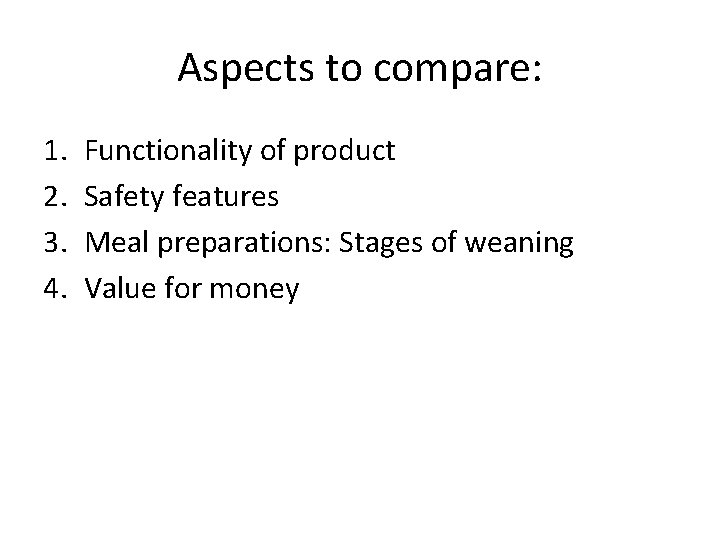 Aspects to compare:

1. Functionality of product
2. Safety features
3. Meal preparations: Stages of weaning
4. Value for money